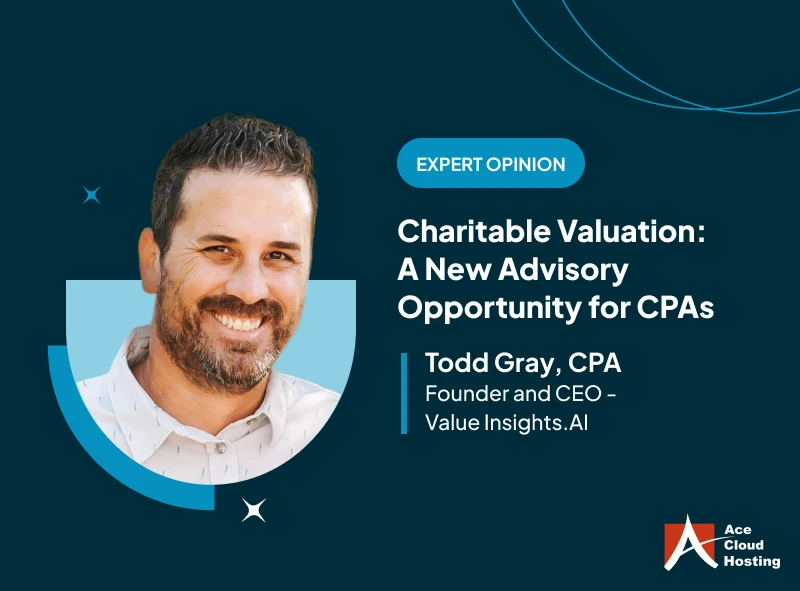 EXPERT OPINION

Charitable Valuation: A New Advisory Opportunity for CPAs

Todd Gray, CPA
Founder and CEO - Value Insights.AI

Ace Cloud Hosting